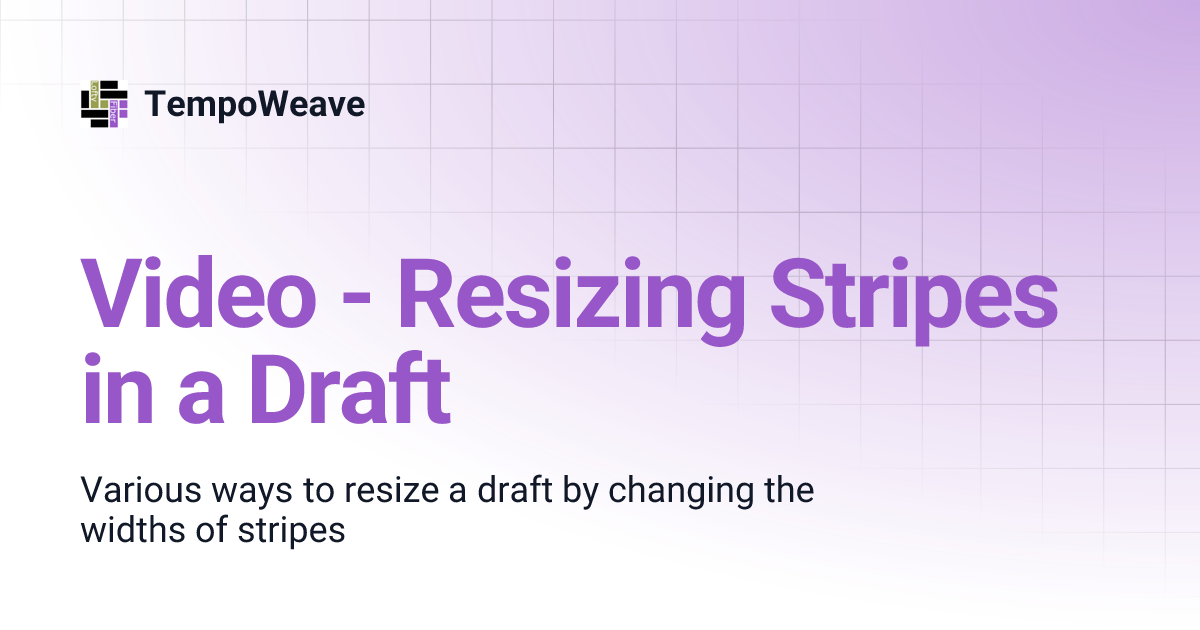 TempoWeave

Video - Resizing Stripes in a Draft

Various ways to resize a draft by changing the widths of stripes